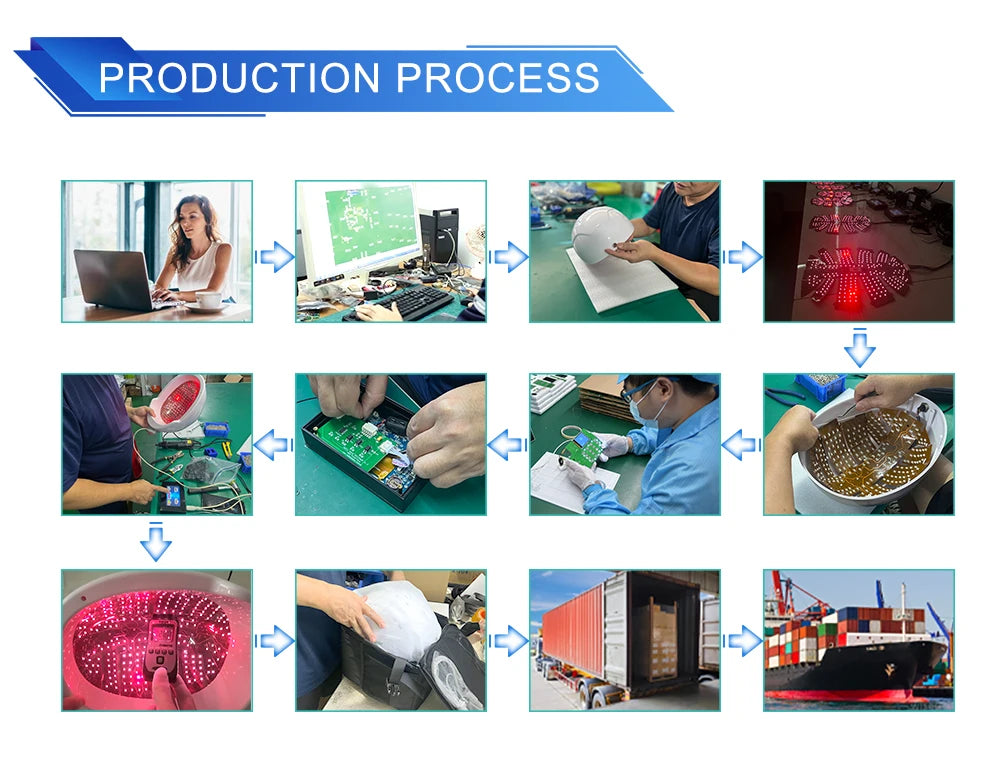 PRODUCTION PROCESS